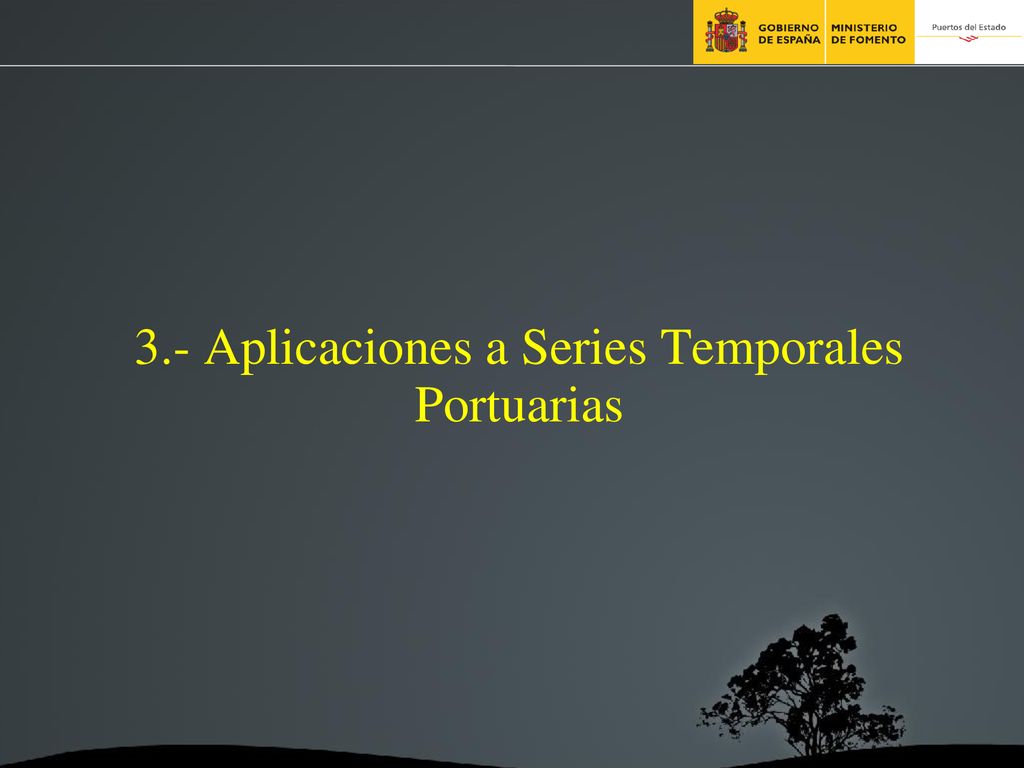 GOBIERNO DE ESPAÑA MINISTERIO DE FOMENTO Puertos del Estado

3.- Aplicaciones a Series Temporales Portuarias